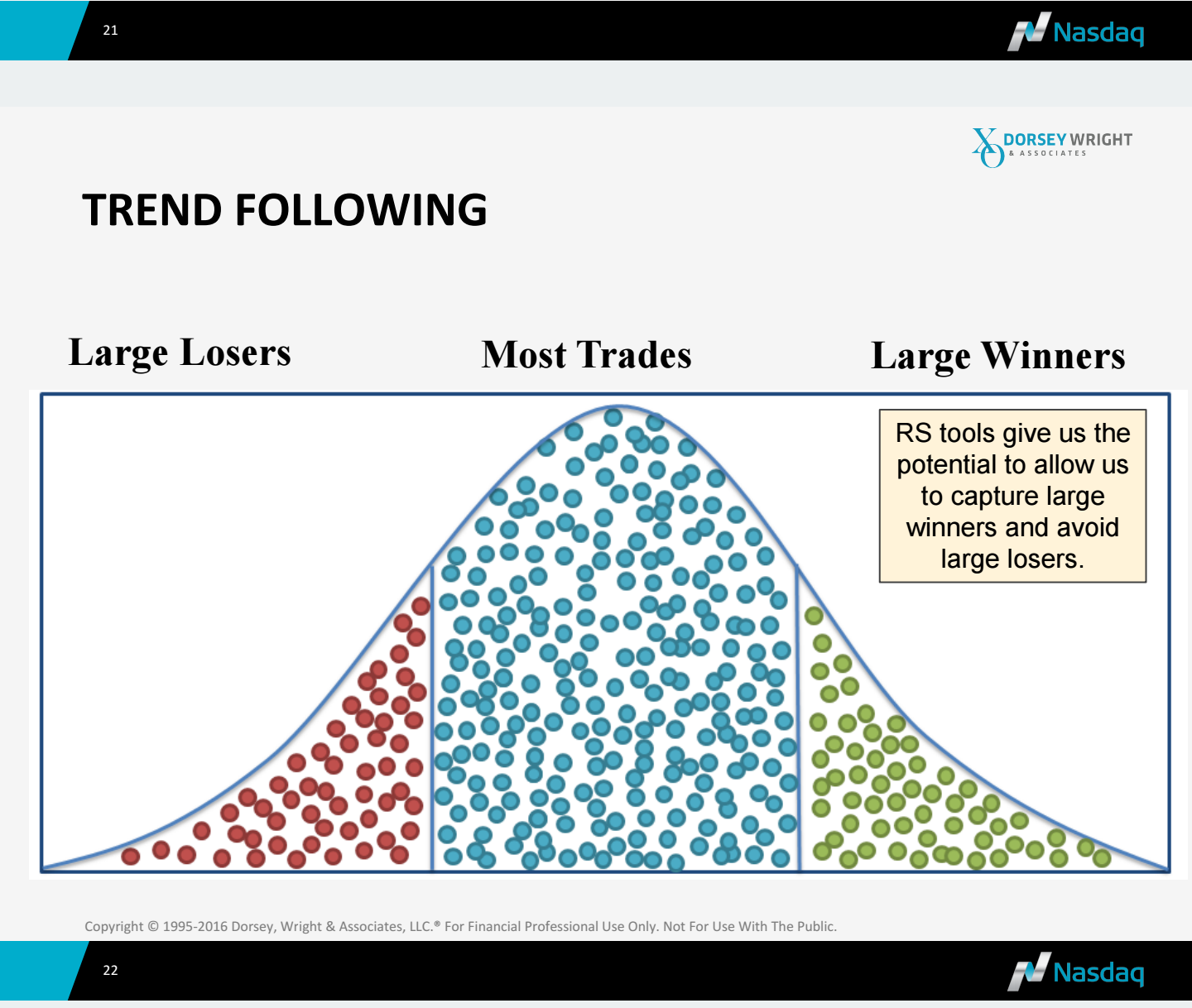 21

Nasdaq

DORSEY WRIGHT & ASSOCIATES

TREND FOLLOWING

Large Losers

Most Trades

Large Winners

RS tools give us the potential to allow us to capture large winners and avoid large losers.

Copyright © 1995-2016 Dorsey, Wright & Associates, LLC.® For Financial Professional Use Only. Not For Use With The Public.

22

Nasdaq